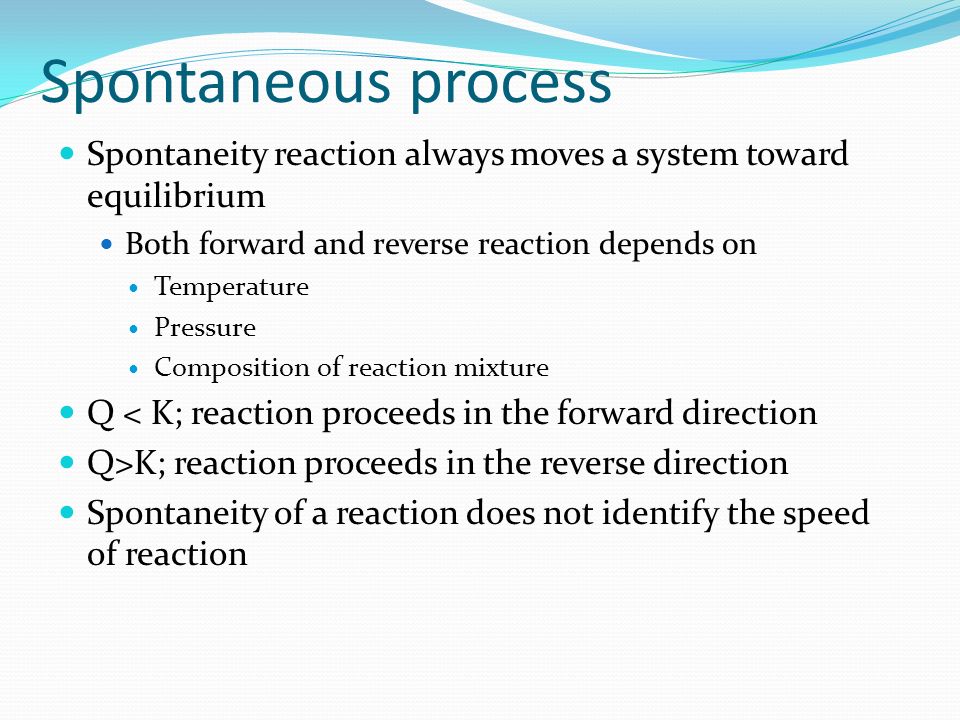 Spontaneous process

- Spontaneity reaction always moves a system toward equilibrium
  - Both forward and reverse reaction depends on
    - Temperature
    - Pressure
    - Composition of reaction mixture
- Q < K; reaction proceeds in the forward direction
- Q>K; reaction proceeds in the reverse direction
- Spontaneity of a reaction does not identify the speed of reaction